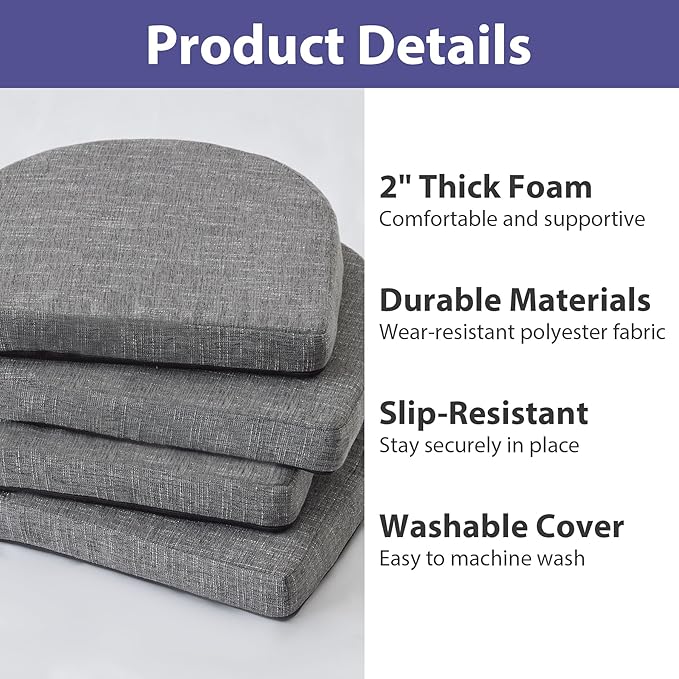 Product Details

2" Thick Foam
Comfortable and supportive

Durable Materials
Wear-resistant polyester fabric

Slip-Resistant
Stay securely in place

Washable Cover
Easy to machine wash